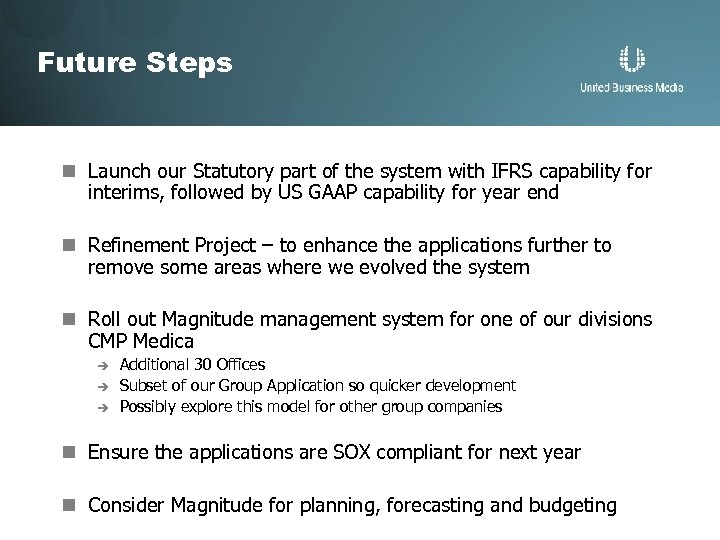 Future Steps

United Business Media

■ Launch our Statutory part of the system with IFRS capability for interims, followed by US GAAP capability for year end

■ Refinement Project – to enhance the applications further to remove some areas where we evolved the system

■ Roll out Magnitude management system for one of our divisions CMP Medica

→ Additional 30 Offices

→ Subset of our Group Application so quicker development

→ Possibly explore this model for other group companies

■ Ensure the applications are SOX compliant for next year

■ Consider Magnitude for planning, forecasting and budgeting